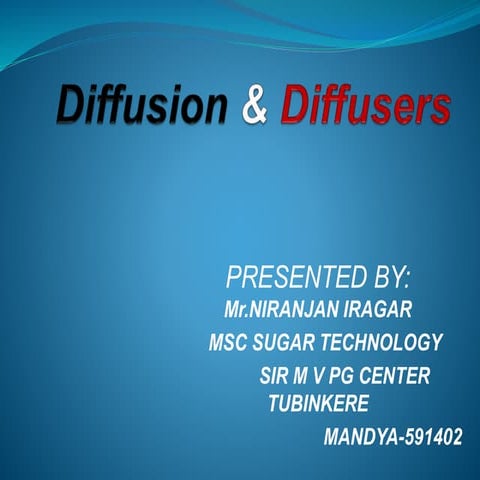 Diffusion & Diffusers

PRESENTED BY:
Mr.NIRANJAN IRAGAR
MSC SUGAR TECHNOLOGY
SIR M V PG CENTER
TUBINKERE
MANDYA-591402